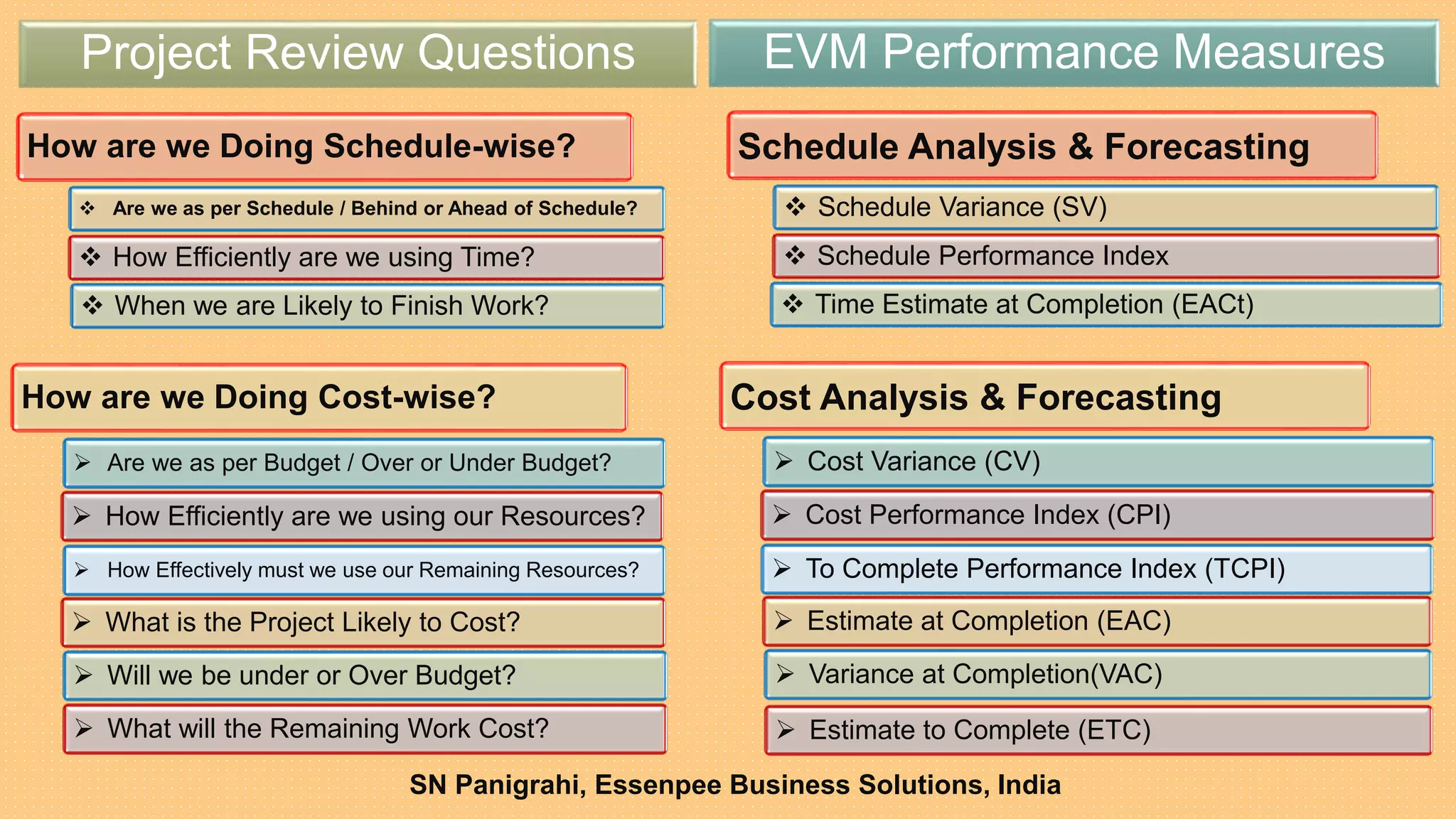 Project Review Questions

How are we Doing Schedule-wise?

❖ Are we as per Schedule / Behind or Ahead of Schedule?

❖ How Efficiently are we using Time?

❖ When we are Likely to Finish Work?

How are we Doing Cost-wise?

➢ Are we as per Budget / Over or Under Budget?

➢ How Efficiently are we using our Resources?

➢ How Effectively must we use our Remaining Resources?

➢ What is the Project Likely to Cost?

➢ Will we be under or Over Budget?

➢ What will the Remaining Work Cost?

EVM Performance Measures

Schedule Analysis & Forecasting

❖ Schedule Variance (SV)

❖ Schedule Performance Index

❖ Time Estimate at Completion (EACt)

Cost Analysis & Forecasting

➢ Cost Variance (CV)

➢ Cost Performance Index (CPI)

➢ To Complete Performance Index (TCPI)

➢ Estimate at Completion (EAC)

➢ Variance at Completion(VAC)

➢ Estimate to Complete (ETC)

SN Panigrahi, Essenpee Business Solutions, India